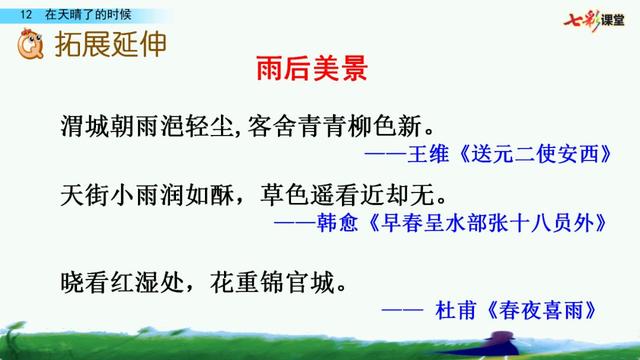 12 在天晴了的时候

七彩课堂

拓展延伸

雨后美景

渭城朝雨浥轻尘,客舍青青柳色新。

——王维《送元二使安西》

天街小雨润如酥，草色遥看近却无。

——韩愈《早春呈水部张十八员外》

晓看红湿处，花重锦官城。

—— 杜甫《春夜喜雨》